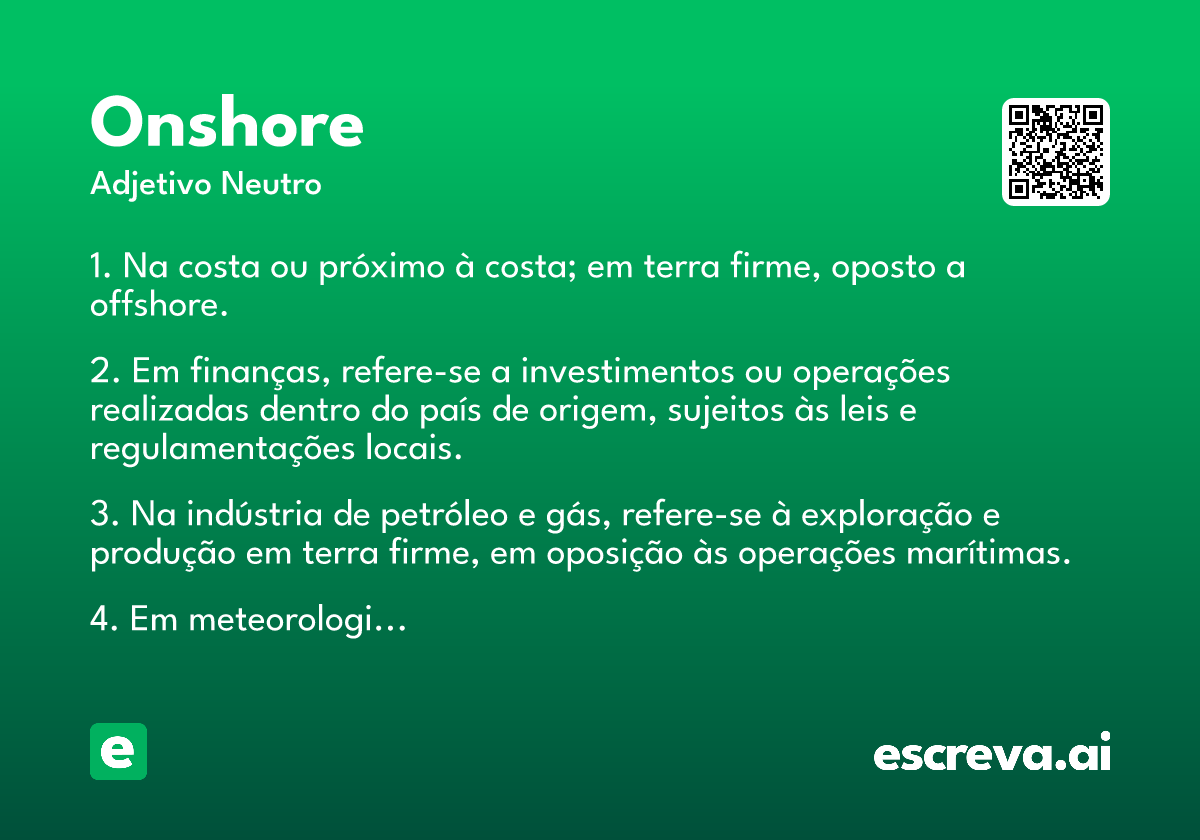 Onshore
Adjetivo Neutro

1. Na costa ou próximo à costa; em terra firme, oposto a offshore.

2. Em finanças, refere-se a investimentos ou operações realizadas dentro do país de origem, sujeitos às leis e regulamentações locais.

3. Na indústria de petróleo e gás, refere-se à exploração e produção em terra firme, em oposição às operações marítimas.

4. Em meteorologi...

e

escreva.ai